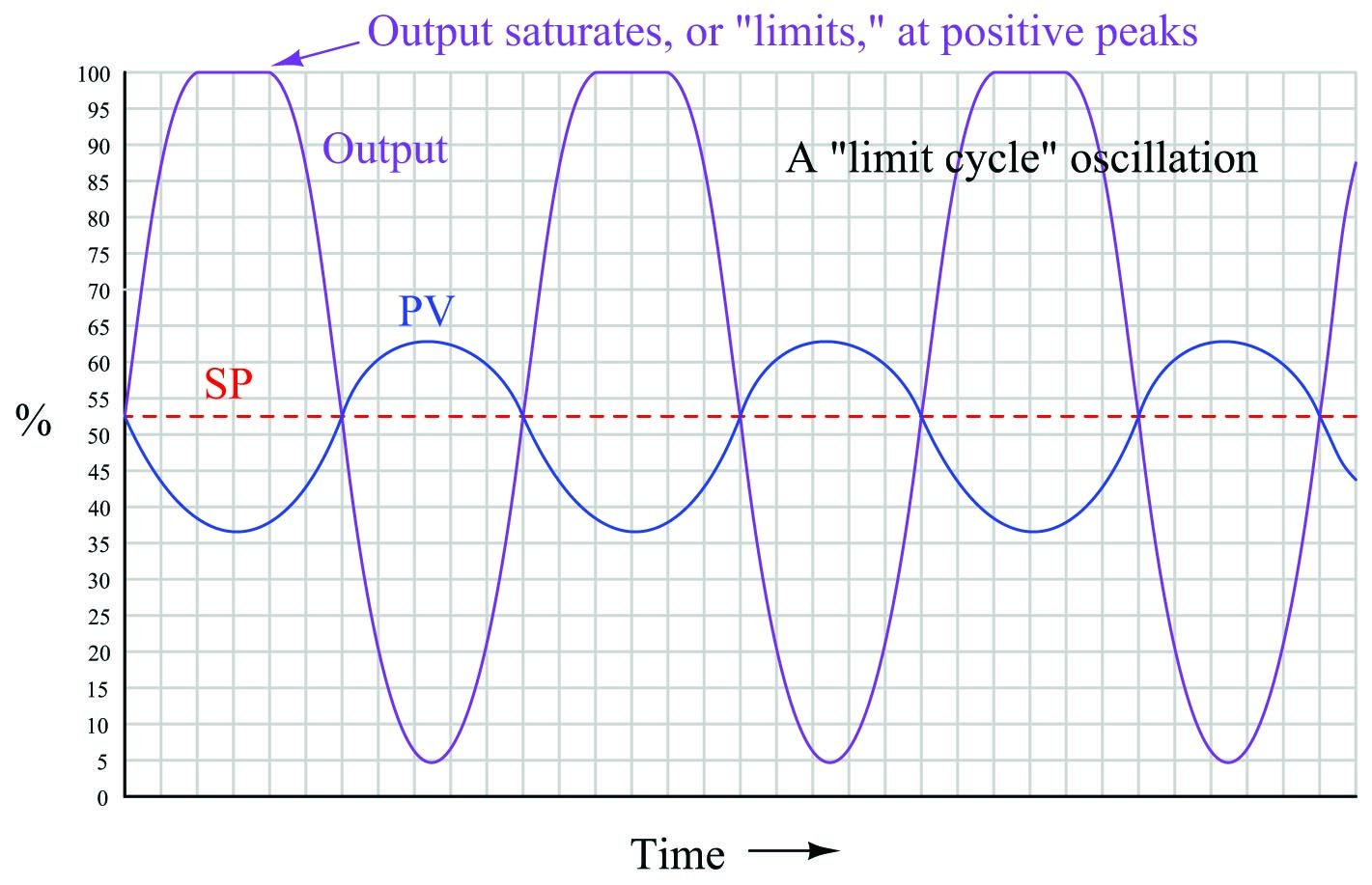 Output saturates, or "limits," at positive peaks

100
95
90
85
80
75
70
65
60
55
50
45
40
35
30
25
20
15
10
5
0

%

Output

A "limit cycle" oscillation

PV

SP

Time